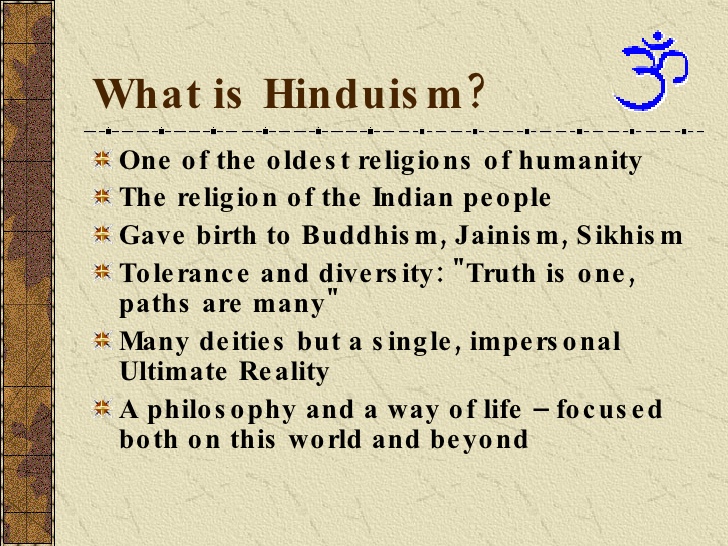 What is Hinduism?

One of the oldest religions of humanity

The religion of the Indian people

Gave birth to Buddhism, Jainism, Sikhism

Tolerance and diversity: "Truth is one, paths are many"

Many deities but a single, impersonal Ultimate Reality

A philosophy and a way of life – focused both on this world and beyond